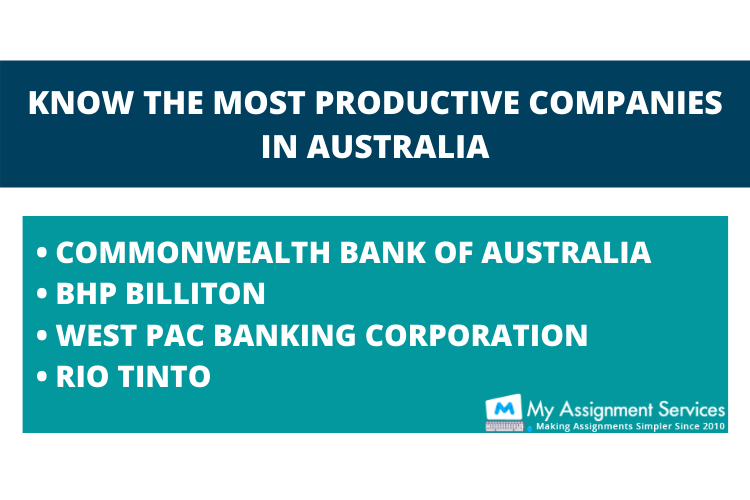 KNOW THE MOST PRODUCTIVE COMPANIES IN AUSTRALIA

• COMMONWEALTH BANK OF AUSTRALIA
• BHP BILLITON
• WEST PAC BANKING CORPORATION
• RIO TINTO

M My Assignment Services
Making Assignments Simpler Since 2010